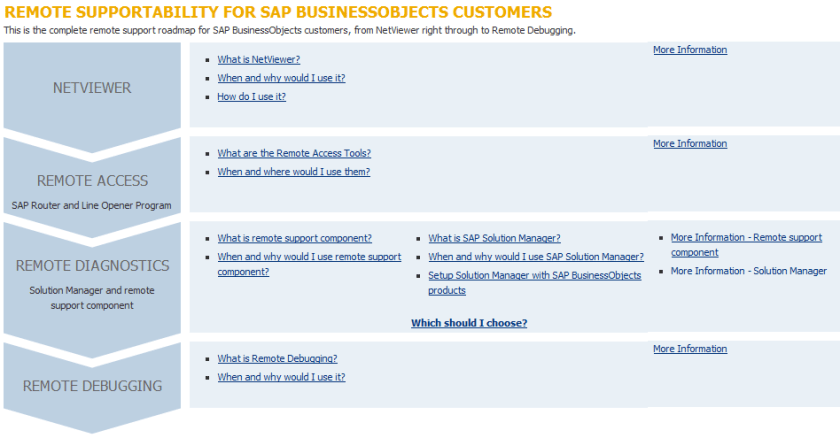 REMOTE SUPPORTABILITY FOR SAP BUSINESSOBJECTS CUSTOMERS
This is the complete remote support roadmap for SAP BusinessObjects customers, from NetViewer right through to Remote Debugging.

NETVIEWER

- What is NetViewer?
- When and why would I use it?
- How do I use it?

More Information

REMOTE ACCESS
SAP Router and Line Opener Program

- What are the Remote Access Tools?
- When and where would I use them?

More Information

REMOTE DIAGNOSTICS
Solution Manager and remote support component

- What is remote support component?
- When and why would I use remote support component?

- What is SAP Solution Manager?
- When and why would I use SAP Solution Manager?
- Setup Solution Manager with SAP BusinessObjects products

- More Information - Remote support component
- More Information - Solution Manager

Which should I choose?

REMOTE DEBUGGING

- What is Remote Debugging?
- When and why would I use it?

More Information